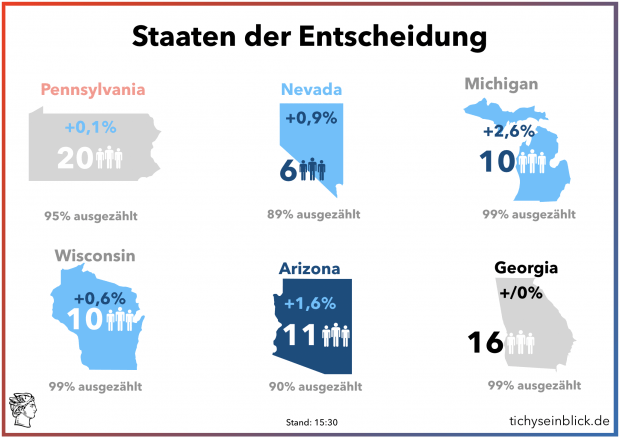 Staaten der Entscheidung

Pennsylvania
+0,1%
20
95% ausgezählt

Nevada
+0,9%
6
89% ausgezählt

Michigan
+2,6%
10
99% ausgezählt

Wisconsin
+0,6%
10
99% ausgezählt

Arizona
+1,6%
11
90% ausgezählt

Georgia
+/0%
16
99% ausgezählt

Stand: 15:30

tichyseinblick.de